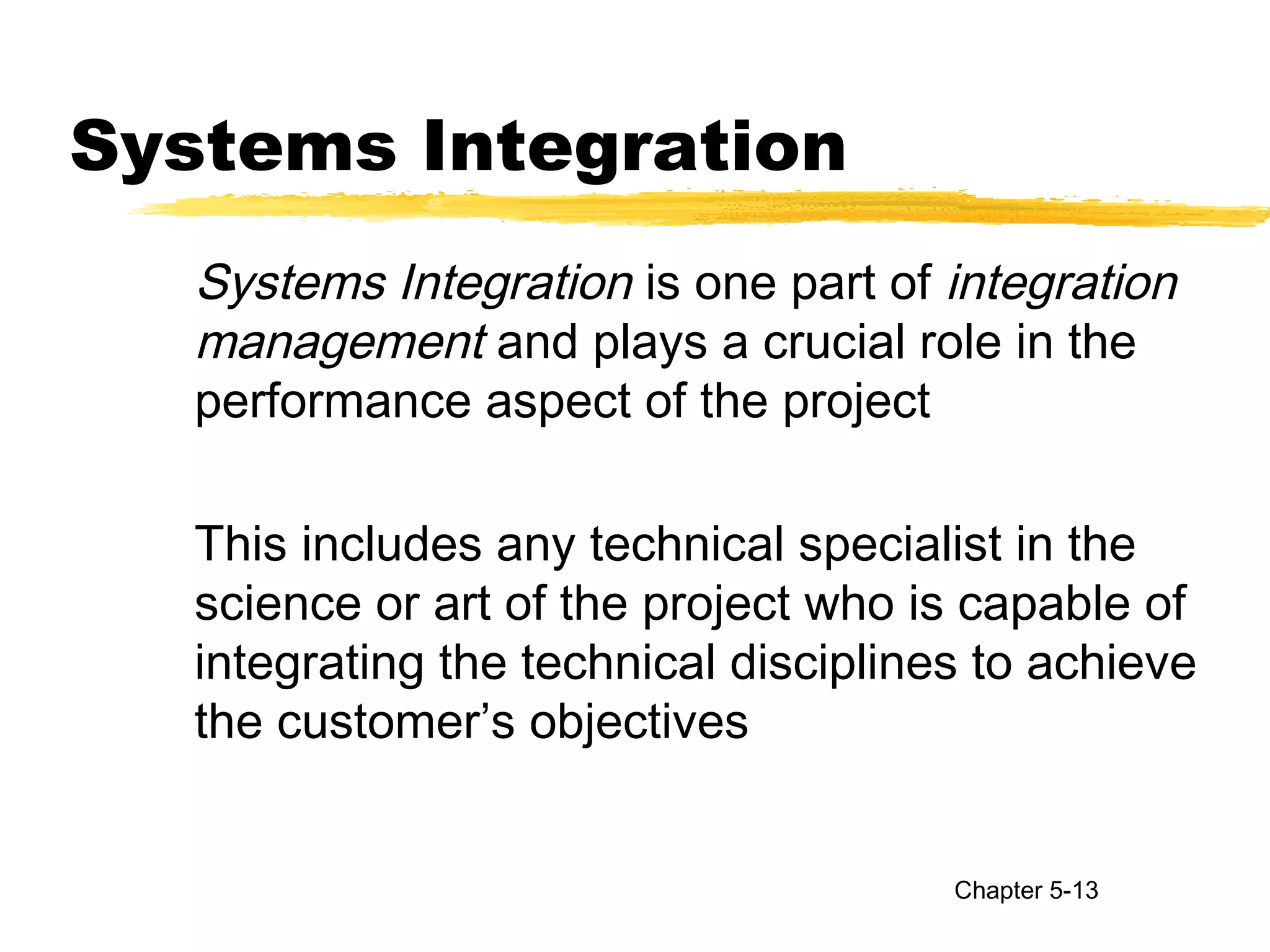 Systems Integration

Systems Integration is one part of integration management and plays a crucial role in the performance aspect of the project

This includes any technical specialist in the science or art of the project who is capable of integrating the technical disciplines to achieve the customer’s objectives

Chapter 5-13